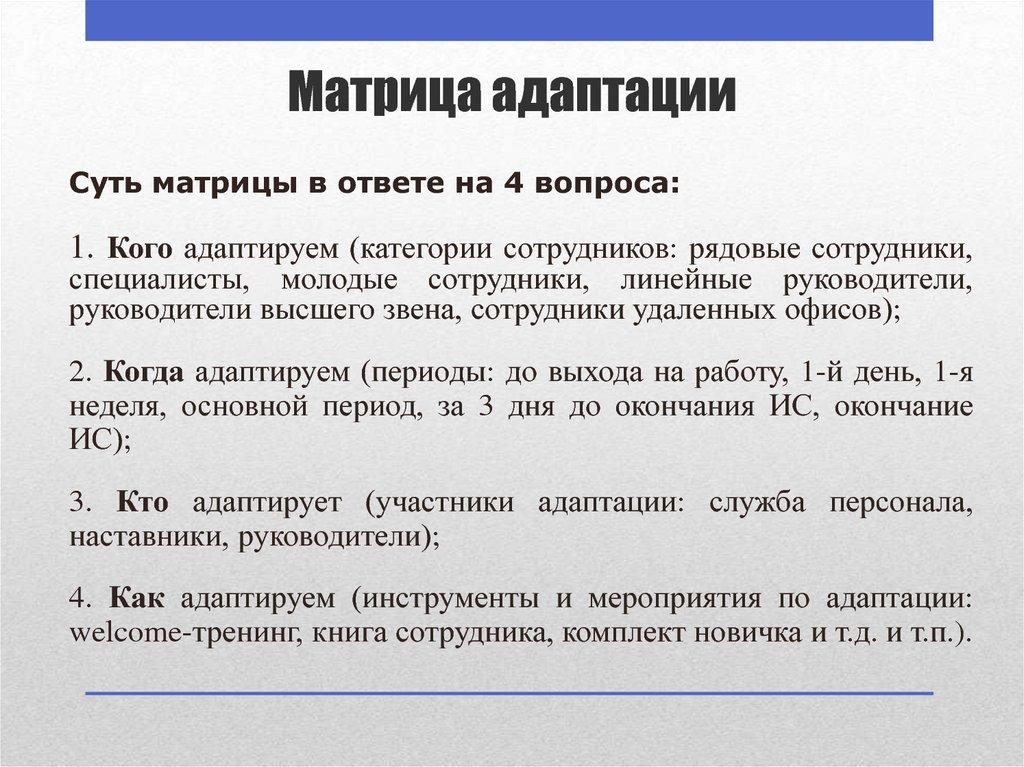 Матрица адаптации

Суть матрицы в ответе на 4 вопроса:

1. Кого адаптируем (категории сотрудников: рядовые сотрудники, специалисты, молодые сотрудники, линейные руководители, руководители высшего звена, сотрудники удаленных офисов);

2. Когда адаптируем (периоды: до выхода на работу, 1-й день, 1-я неделя, основной период, за 3 дня до окончания ИС, окончание ИС);

3. Кто адаптирует (участники адаптации: служба персонала, наставники, руководители);

4. Как адаптируем (инструменты и мероприятия по адаптации: welcome-тренинг, книга сотрудника, комплект новичка и т.д. и т.п.).